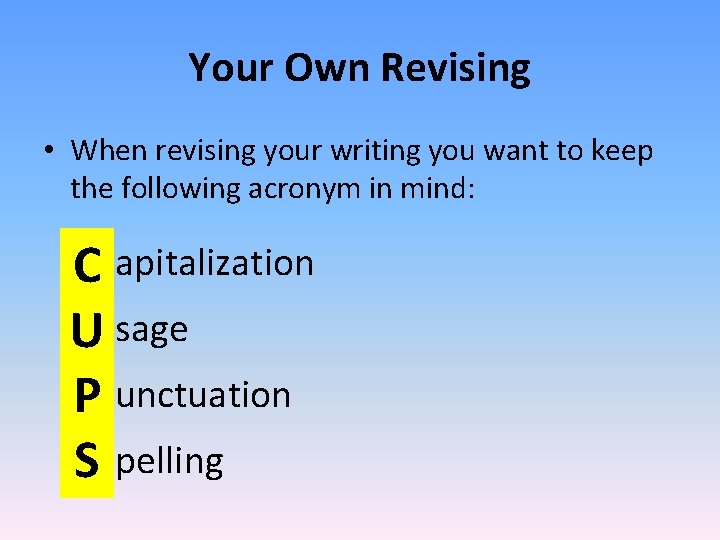 Your Own Revising

• When revising your writing you want to keep the following acronym in mind:

C apitalization
U sage
P unctuation
S pelling